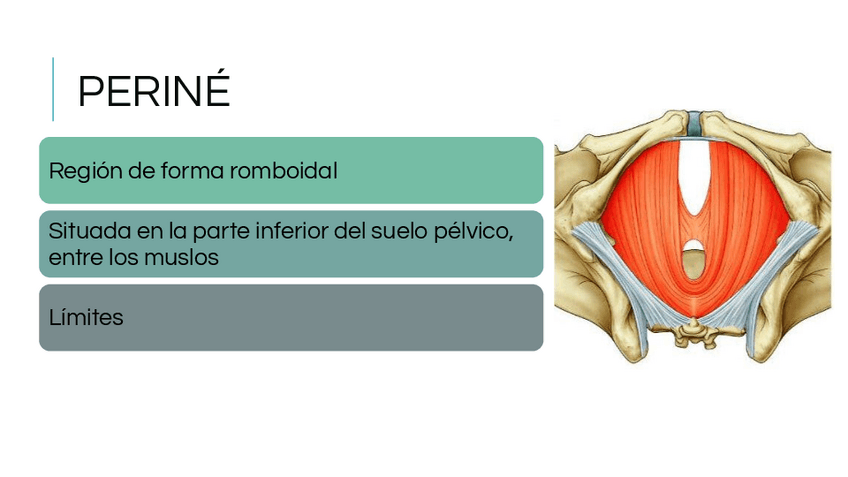 PERINÉ

Región de forma romboidal

Situada en la parte inferior del suelo pélvico, entre los muslos

Límites